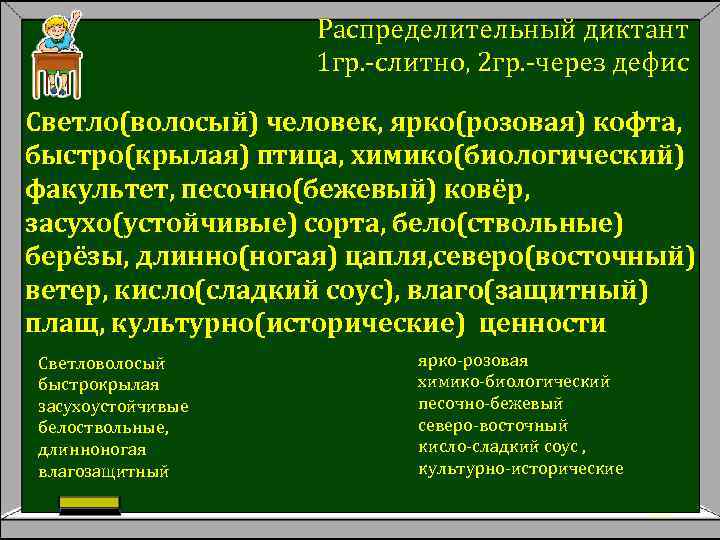 Распределительный диктант
1гр.-слитно, 2гр.-через дефис

Светло(волосый) человек, ярко(розовая) кофта, быстро(крылая) птица, химико(биологический) факультет, песочно(бежевый) ковёр, засухо(устойчивые) сорта, бело(ствольные) берёзы, длинно(ногая) цапля,северо(восточный) ветер, кисло(сладкий соус), влаго(защитный) плащ, культурно(исторические) ценности

Светловолосый
быстрокрылая
засухоустойчивые
белоствольные,
длинноногая
влагозащитный

ярко-розовая
химико-биологический
песочно-бежевый
северо-восточный
кисло-сладкий соус ,
культурно-исторические